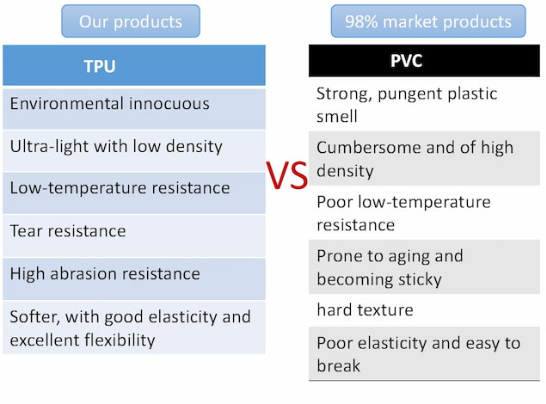 Our products

| TPU |
|---|
| Environmental innocuous |
| Ultra-light with low density |
| Low-temperature resistance |
| Tear resistance |
| High abrasion resistance |
| Softer, with good elasticity and excellent flexibility |

VS

98% market products

| PVC |
|---|
| Strong, pungent plastic smell |
| Cumbersome and of high density |
| Poor low-temperature resistance |
| Prone to aging and becoming sticky |
| hard texture |
| Poor elasticity and easy to break |